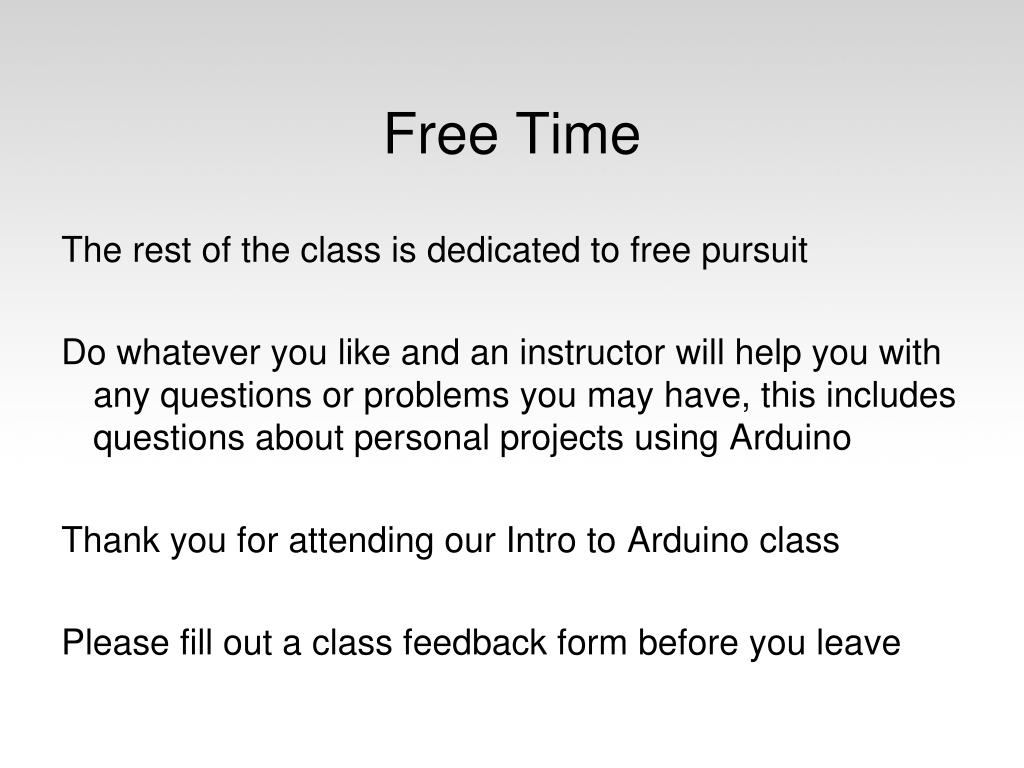 Free Time

The rest of the class is dedicated to free pursuit

Do whatever you like and an instructor will help you with any questions or problems you may have, this includes questions about personal projects using Arduino

Thank you for attending our Intro to Arduino class

Please fill out a class feedback form before you leave